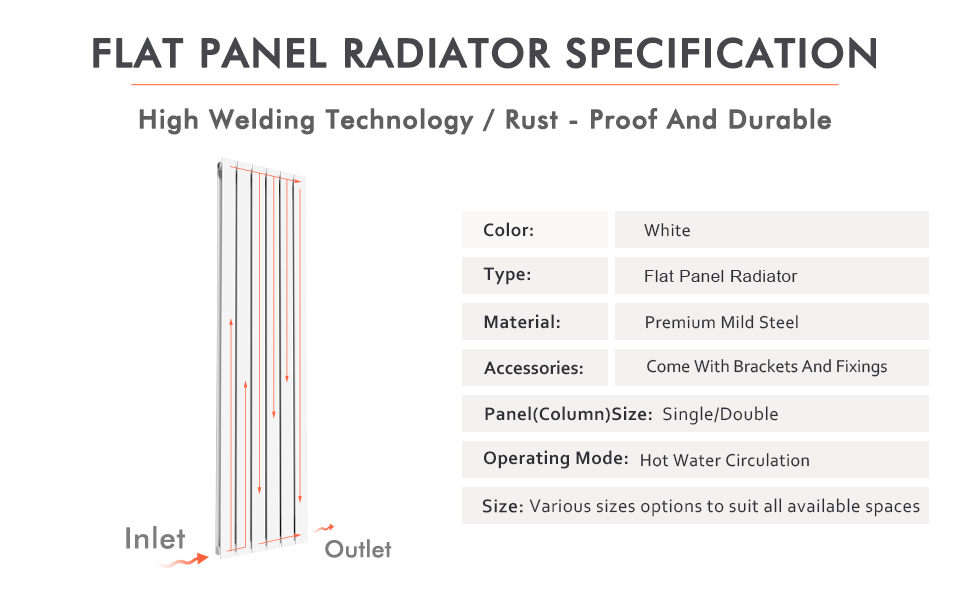 FLAT PANEL RADIATOR SPECIFICATION

High Welding Technology / Rust - Proof And Durable

Inlet

Outlet

| Color: | White |
|---|---|
| Type: | Flat Panel Radiator |
| Material: | Premium Mild Steel |
| Accessories: | Come With Brackets And Fixings |

Panel(Column)Size: Single/Double

Operating Mode: Hot Water Circulation

Size: Various sizes options to suit all available spaces